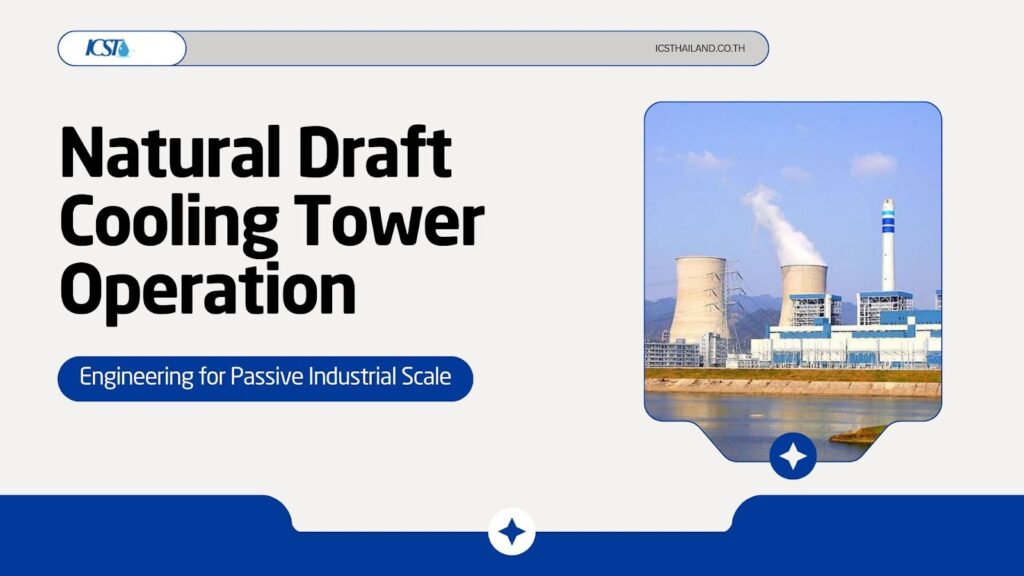 ICST

ICSTHAILAND.CO.TH

Natural Draft Cooling Tower Operation

Engineering for Passive Industrial Scale